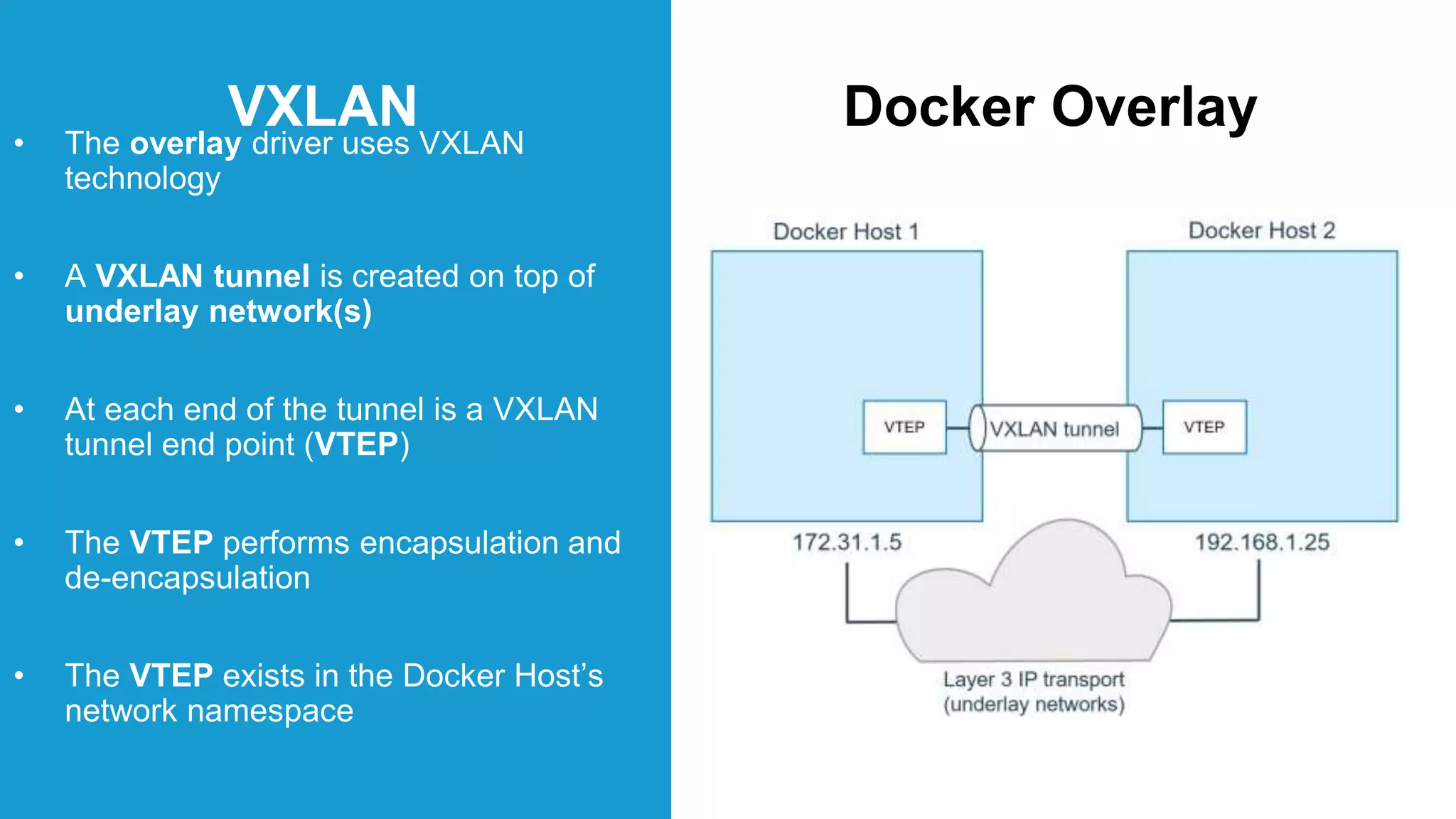 VXLAN

• The overlay driver uses VXLAN technology

• A VXLAN tunnel is created on top of underlay network(s)

• At each end of the tunnel is a VXLAN tunnel end point (VTEP)

• The VTEP performs encapsulation and de-encapsulation

• The VTEP exists in the Docker Host's network namespace

Docker Overlay

Docker Host 1

Docker Host 2

VTEP

VXLAN tunnel

VTEP

172.31.1.5

192.168.1.25

Layer 3 IP transport (underlay networks)